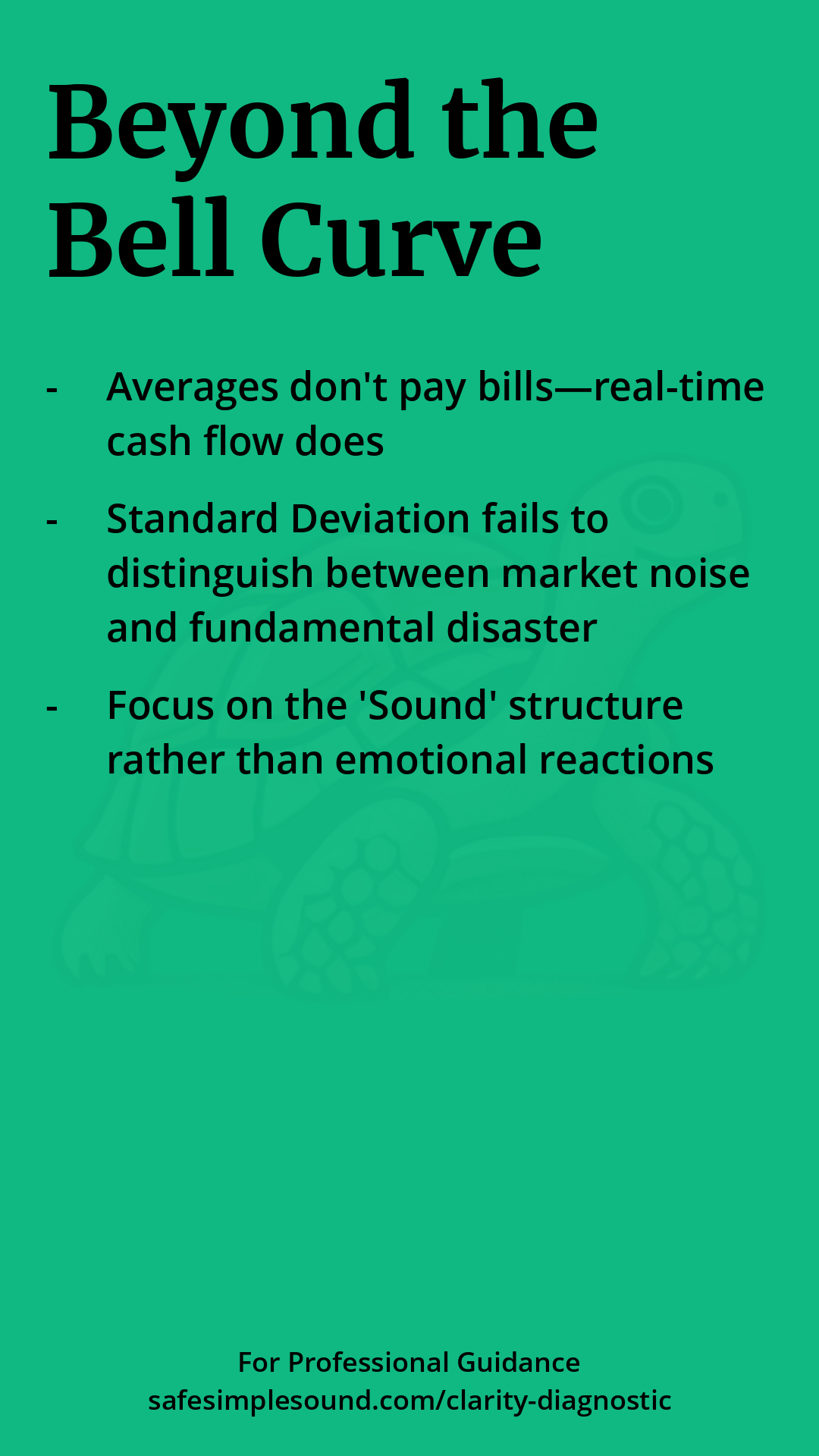 Beyond the Bell Curve

- Averages don't pay bills—real-time cash flow does

- Standard Deviation fails to distinguish between market noise and fundamental disaster

- Focus on the 'Sound' structure rather than emotional reactions

For Professional Guidance
safesimplesound.com/clarity-diagnostic